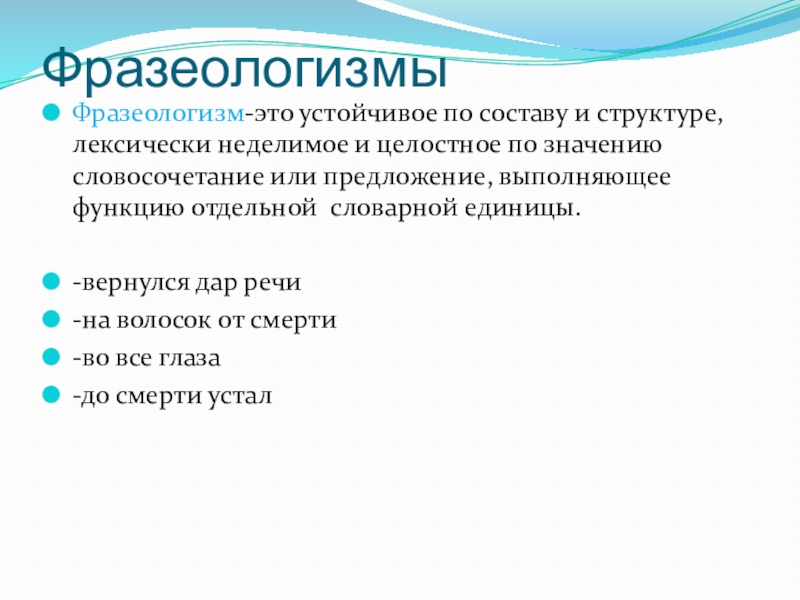 Фразеологизмы

Фразеологизм-это устойчивое по составу и структуре, лексически неделимое и целостное по значению словосочетание или предложение, выполняющее функцию отдельной словарной единицы.

-вернулся дар речи
-на волосок от смерти
-во все глаза
-до смерти устал